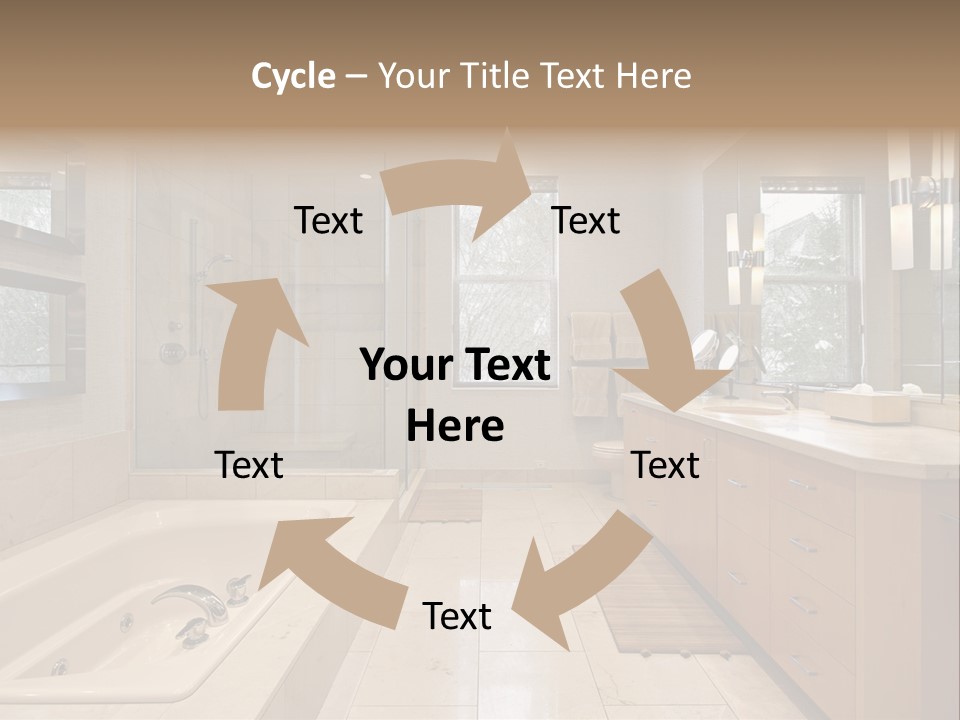 Cycle – Your Title Text Here

Text

Text

Your Text Here

Text

Text

Text